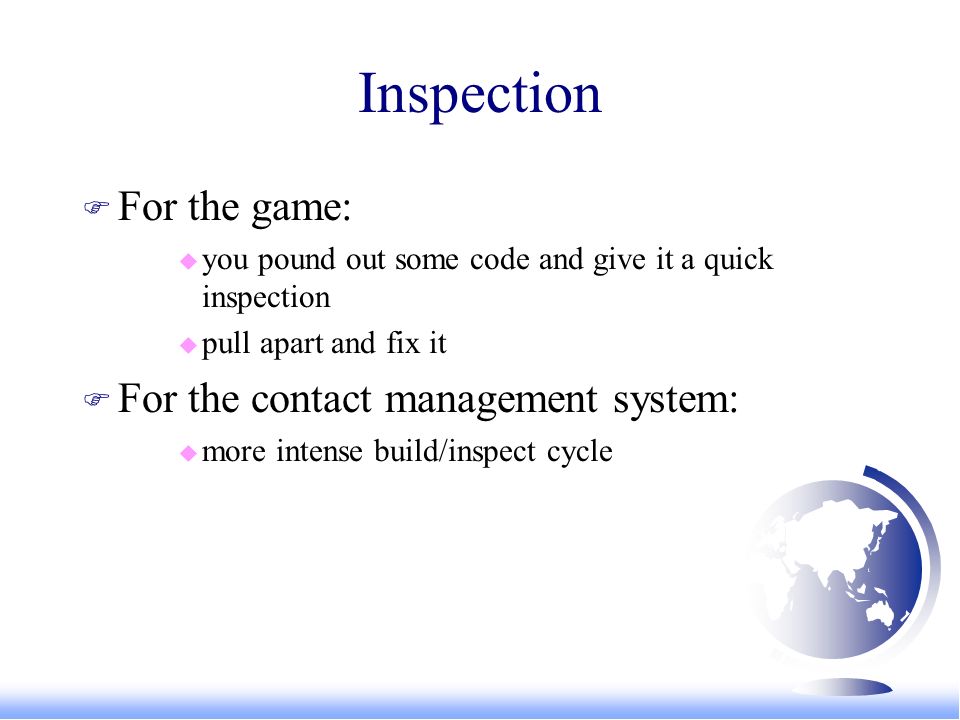 Inspection

For the game:

you pound out some code and give it a quick inspection

pull apart and fix it

For the contact management system:

more intense build/inspect cycle